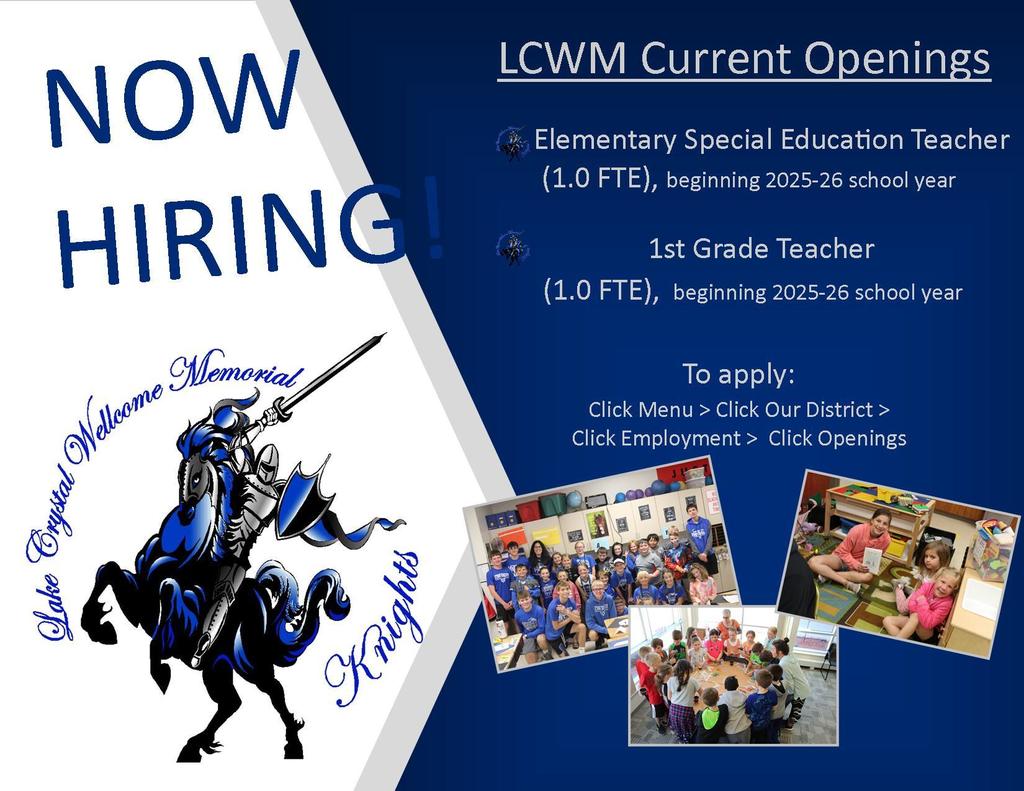 NOW HIRING!

Lake Crystal Wellcome Memorial Knights

LCWM Current Openings

Elementary Special Education Teacher (1.0 FTE), beginning 2025-26 school year

1st Grade Teacher (1.0 FTE), beginning 2025-26 school year

To apply:
Click Menu > Click Our District > Click Employment > Click Openings